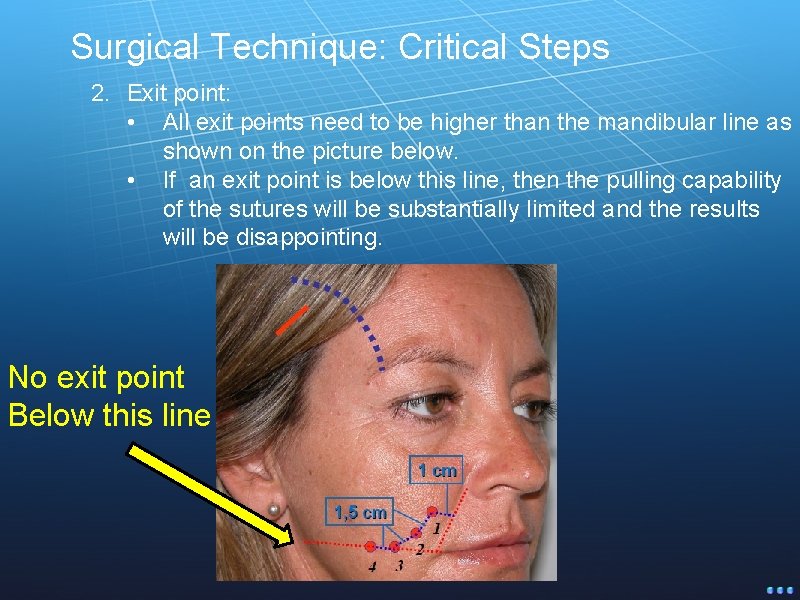 Surgical Technique: Critical Steps

2. Exit point:
• All exit points need to be higher than the mandibular line as shown on the picture below.
• If an exit point is below this line, then the pulling capability of the sutures will be substantially limited and the results will be disappointing.

No exit point
Below this line

1 cm
1,5 cm
1
2
3
4